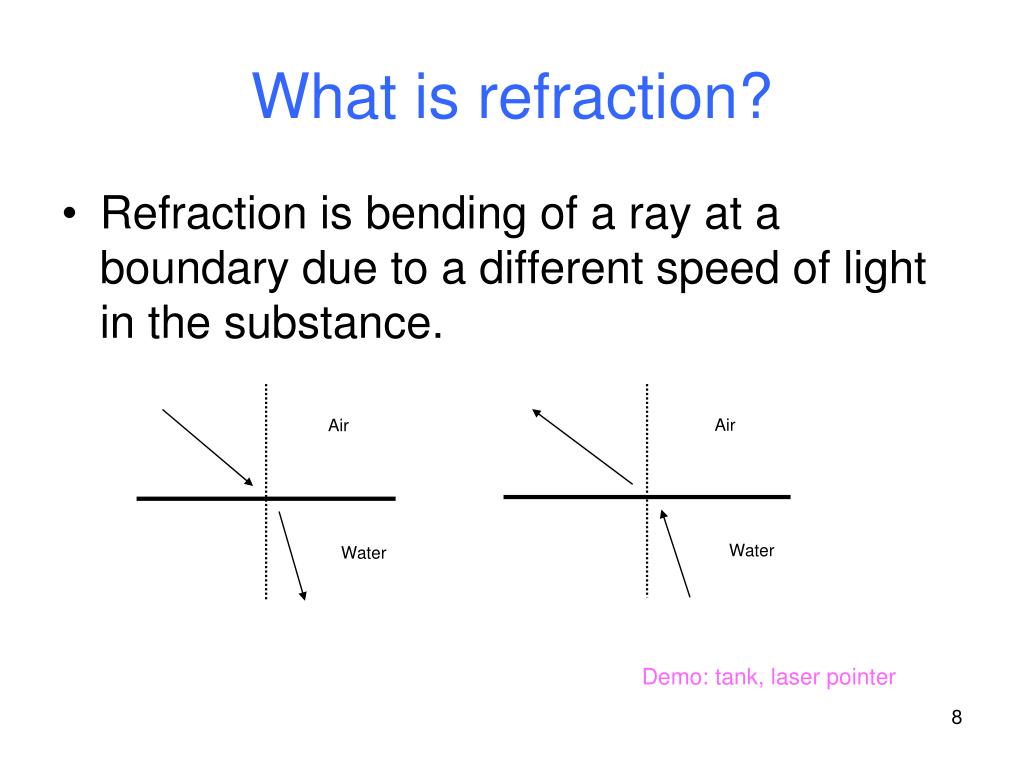 What is refraction?

• Refraction is bending of a ray at a boundary due to a different speed of light in the substance.

Air

Water

Air

Water

Demo: tank, laser pointer

8